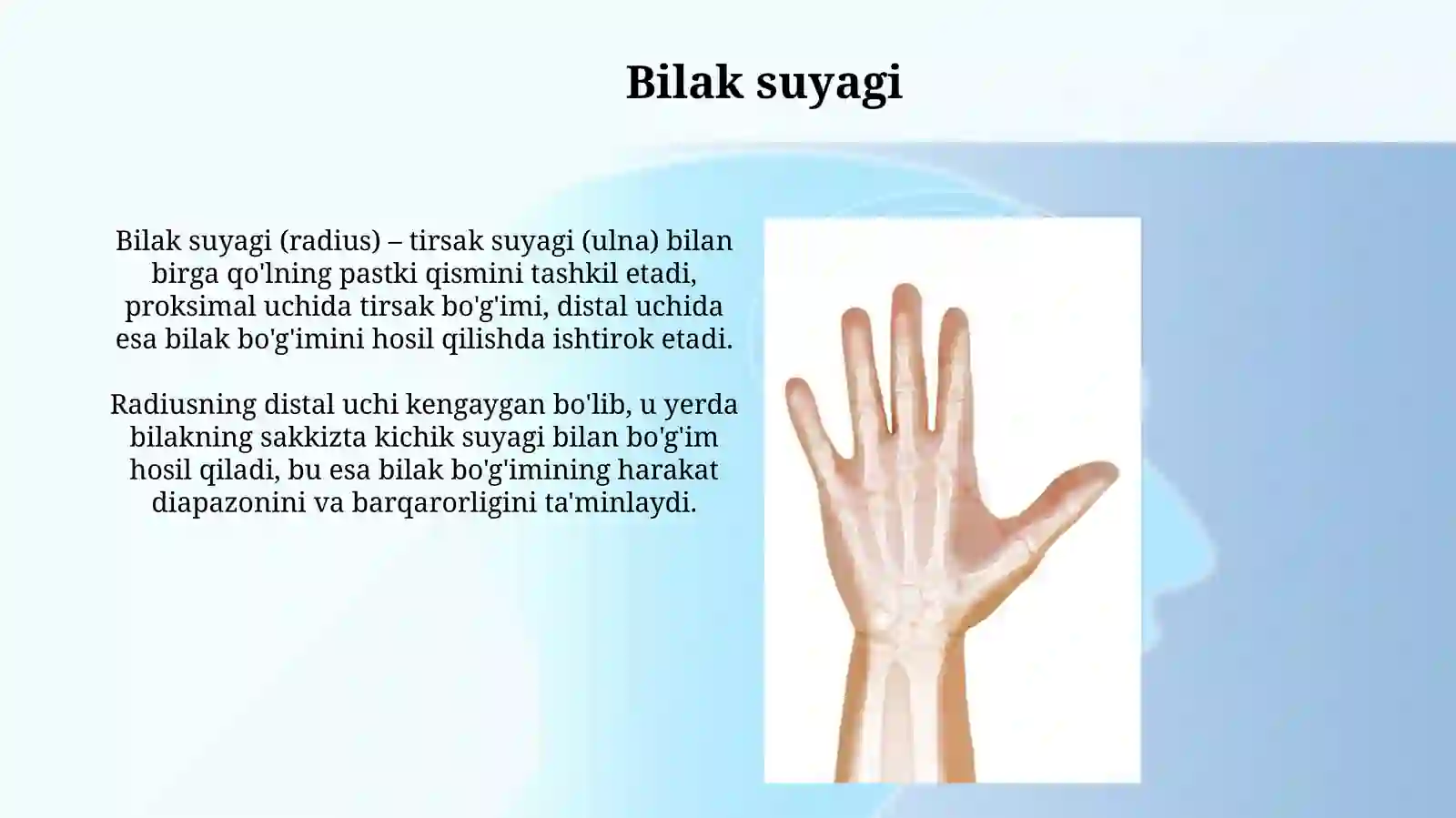 Bilak suyagi

Bilak suyagi (radius) – tirsak suyagi (ulna) bilan birga qo'lning pastki qismini tashkil etadi, proksimal uchida tirsak bo'g'imi, distal uchida esa bilak bo'g'imini hosil qilishda ishtirok etadi.

Radiusning distal uchi kengaygan bo'lib, u yerda bilakning sakkizta kichik suyagi bilan bo'g'im hosil qiladi, bu esa bilak bo'g'imining harakat diapazonini va barqarorligini ta'minlaydi.